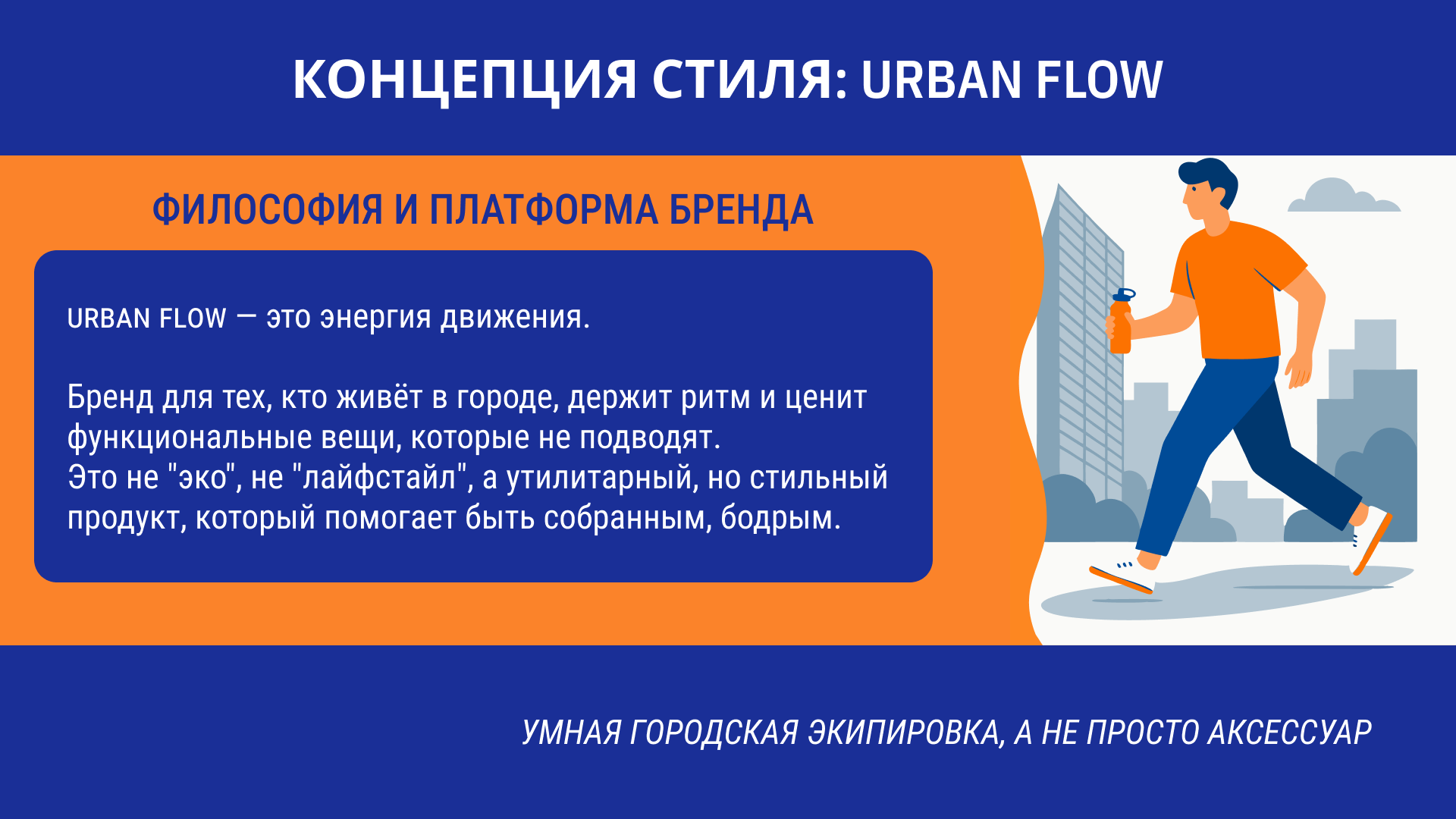 КОНЦЕПЦИЯ СТИЛЯ: URBAN FLOW

ФИЛОСОФИЯ И ПЛАТФОРМА БРЕНДА

URBAN FLOW — это энергия движения.

Бренд для тех, кто живёт в городе, держит ритм и ценит функциональные вещи, которые не подводят.
Это не "эко", не "лайфстайл", а утилитарный, но стильный продукт, который помогает быть собранным, бодрым.

УМНАЯ ГОРОДСКАЯ ЭКИПИРОВКА, А НЕ ПРОСТО АКСЕССУАР